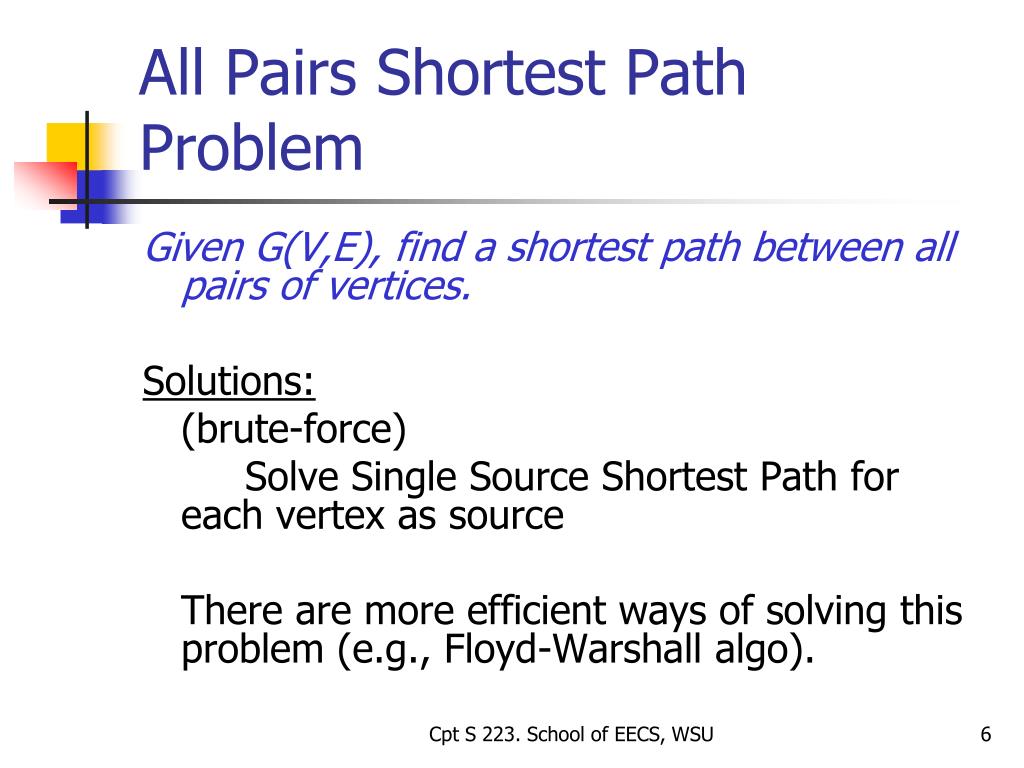 All Pairs Shortest Path Problem

Given G(V,E), find a shortest path between all pairs of vertices.

Solutions:
(brute-force)
Solve Single Source Shortest Path for each vertex as source

There are more efficient ways of solving this problem (e.g., Floyd-Warshall algo).

Cpt S 223. School of EECS, WSU

6